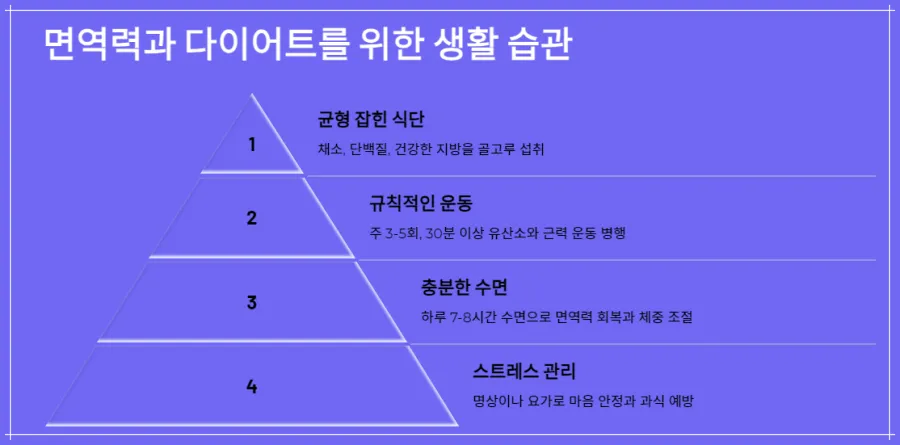 면역력과 다이어트를 위한 생활 습관

1

균형 잡힌 식단

채소, 단백질, 건강한 지방을 골고루 섭취

2

규칙적인 운동

주 3-5회, 30분 이상 유산소와 근력 운동 병행

3

충분한 수면

하루 7-8시간 수면으로 면역력 회복과 체중 조절

4

스트레스 관리

명상이나 요가로 마음 안정과 과식 예방